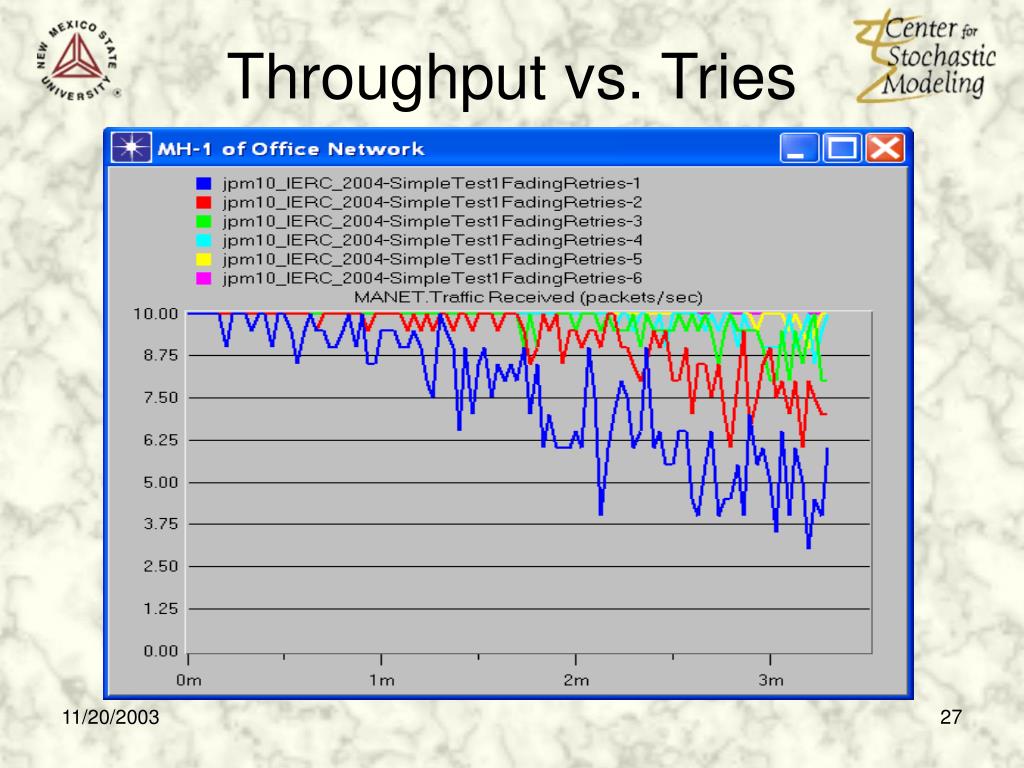 NEW MEXICO STATE UNIVERSITY

Throughput vs. Tries

Center for Stochastic Modeling

MH-1 of Office Network

jpm10_IERC_2004-SimpleTest1FadingRetries-1
jpm10_IERC_2004-SimpleTest1FadingRetries-2
jpm10_IERC_2004-SimpleTest1FadingRetries-3
jpm10_IERC_2004-SimpleTest1FadingRetries-4
jpm10_IERC_2004-SimpleTest1FadingRetries-5
jpm10_IERC_2004-SimpleTest1FadingRetries-6

MANET.Traffic Received (packets/sec)

10.00
8.75
7.50
6.25
5.00
3.75
2.50
1.25
0.00

0m
1m
2m
3m

11/20/2003

27